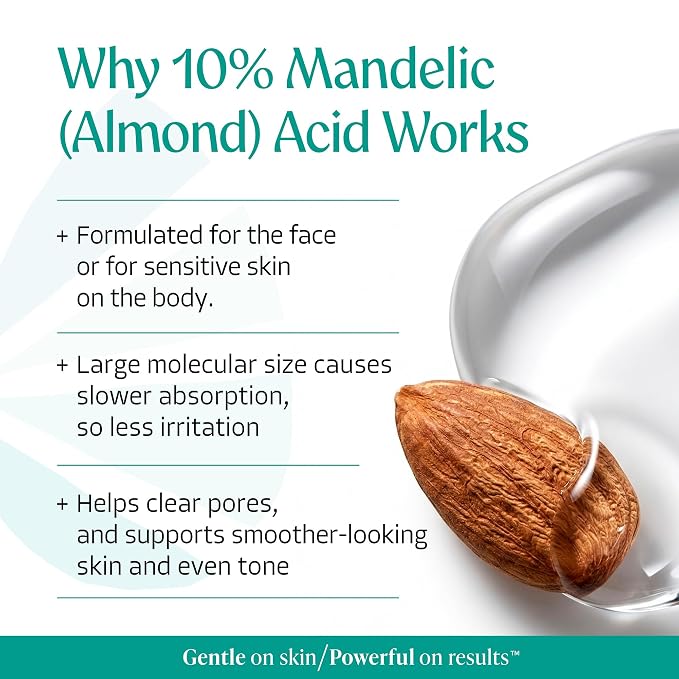 Why 10% Mandelic (Almond) Acid Works

+ Formulated for the face or for sensitive skin on the body.

+ Large molecular size causes slower absorption, so less irritation

+ Helps clear pores, and supports smoother-looking skin and even tone

Gentle on skin/Powerful on results™